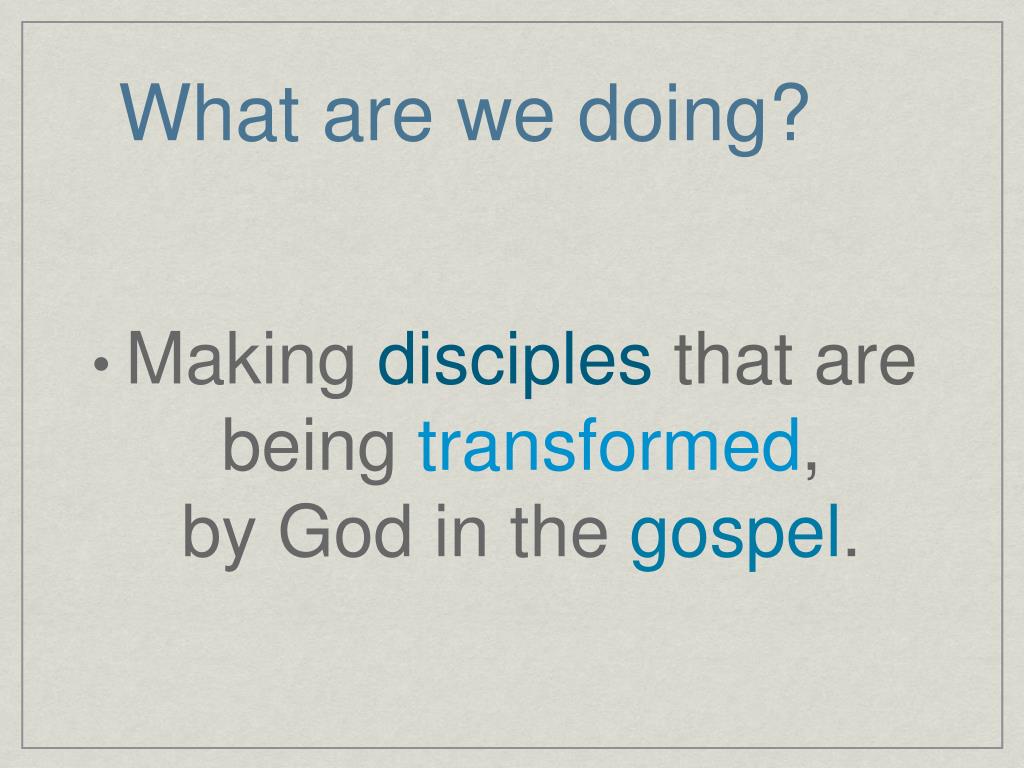 What are we doing?

• Making disciples that are being transformed, by God in the gospel.